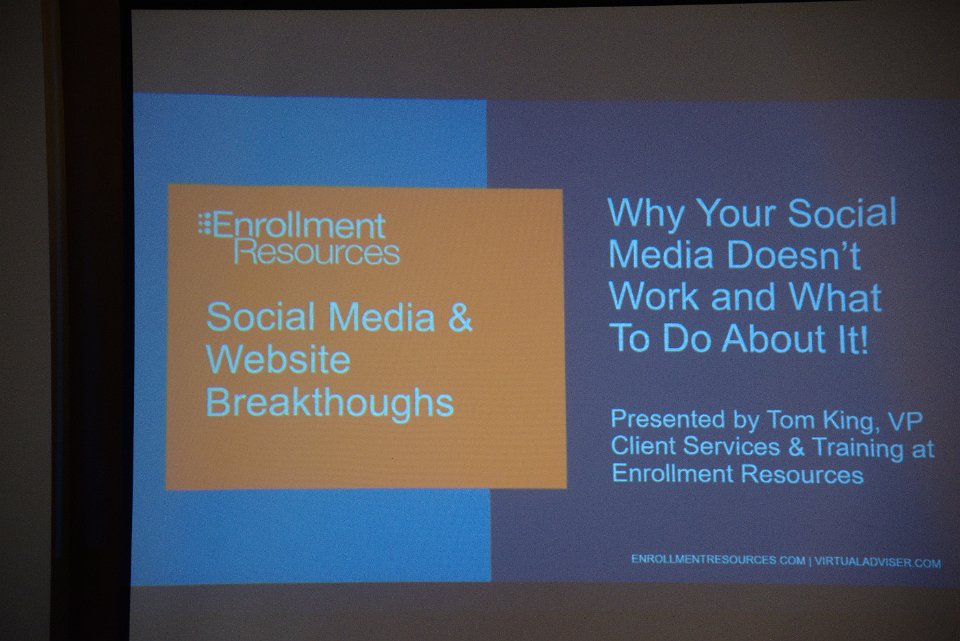 Enrollment Resources

Social Media & Website Breakthoughs

Why Your Social Media Doesn't Work and What To Do About It!

Presented by Tom King, VP Client Services & Training at Enrollment Resources

ENROLLMENTRESOURCES.COM | VIRTUALADVISER.COM